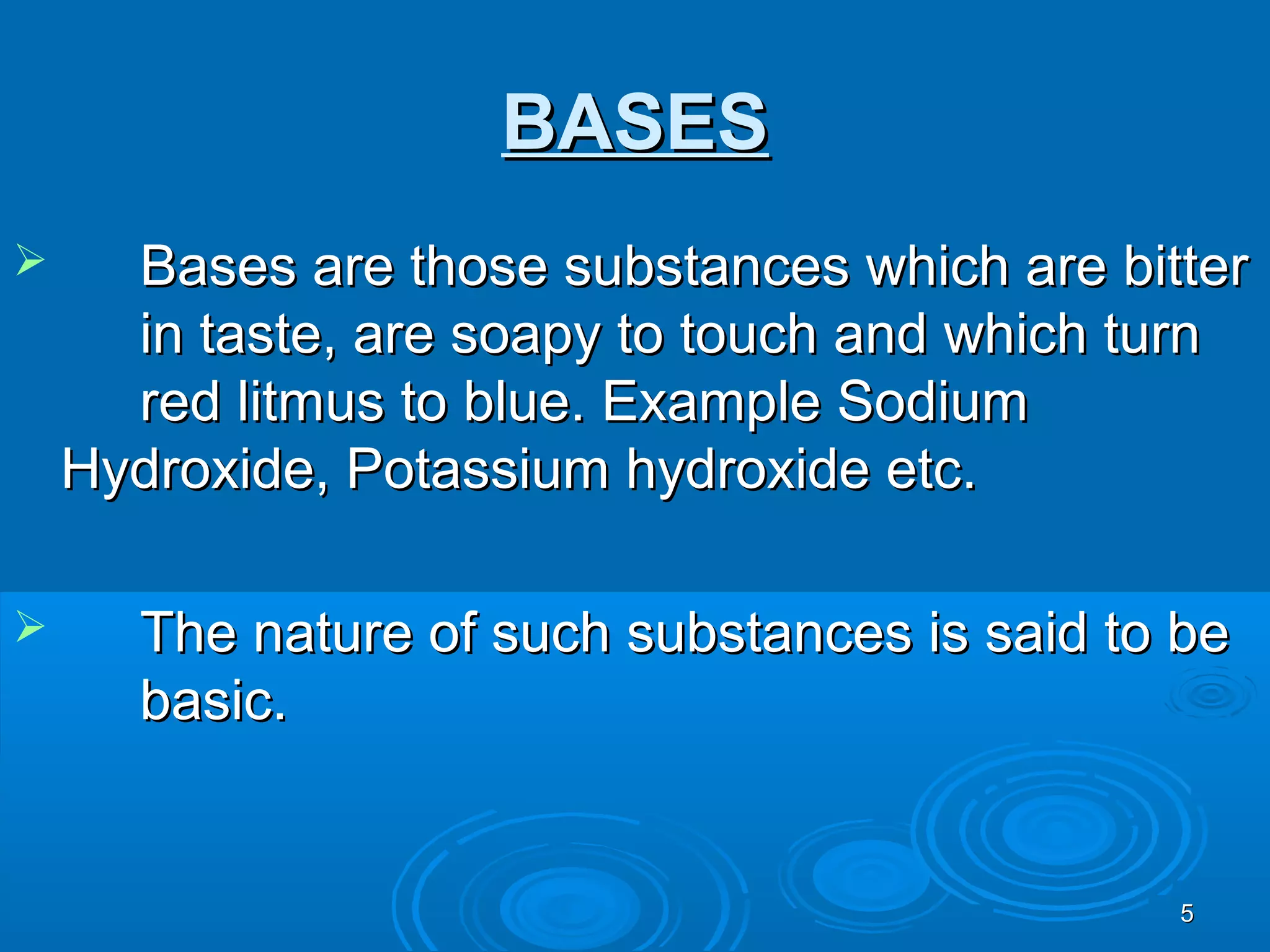 BASES

➢ Bases are those substances which are bitter in taste, are soapy to touch and which turn red litmus to blue. Example Sodium Hydroxide, Potassium hydroxide etc.

➢ The nature of such substances is said to be basic.

5